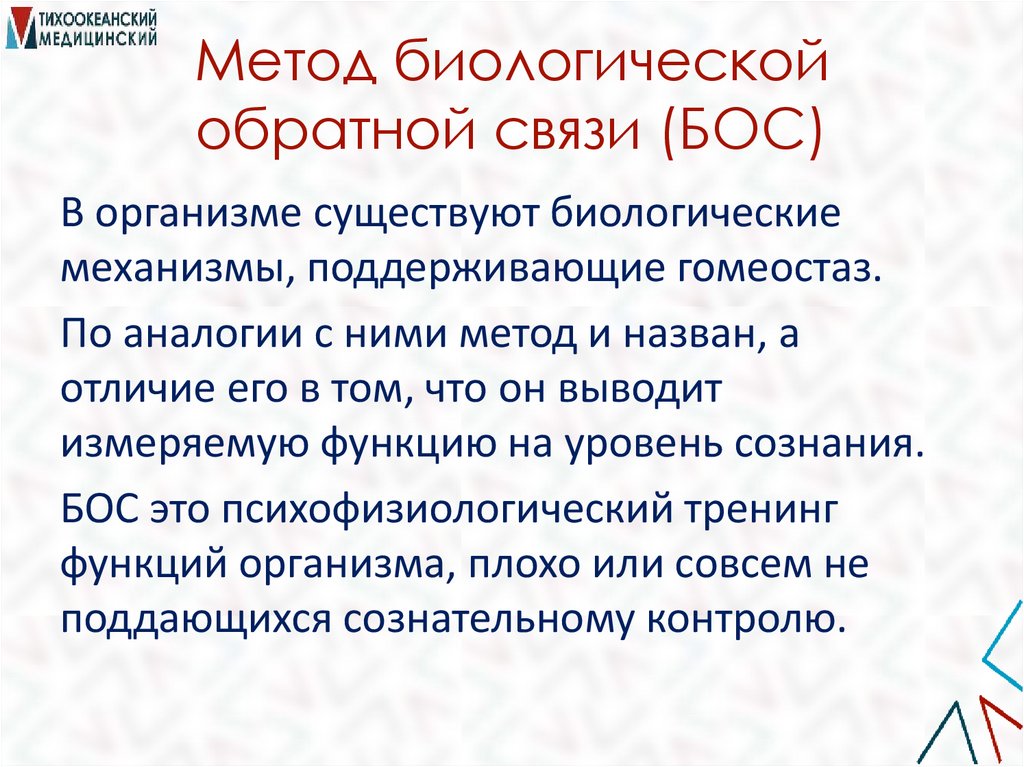 ТИХООКЕАНСКИЙ МЕДИЦИНСКИЙ

Метод биологической обратной связи (БОС)

В организме существуют биологические механизмы, поддерживающие гомеостаз.

По аналогии с ними метод и назван, а отличие его в том, что он выводит измеряемую функцию на уровень сознания.

БОС это психофизиологический тренинг функций организма, плохо или совсем не поддающихся сознательному контролю.